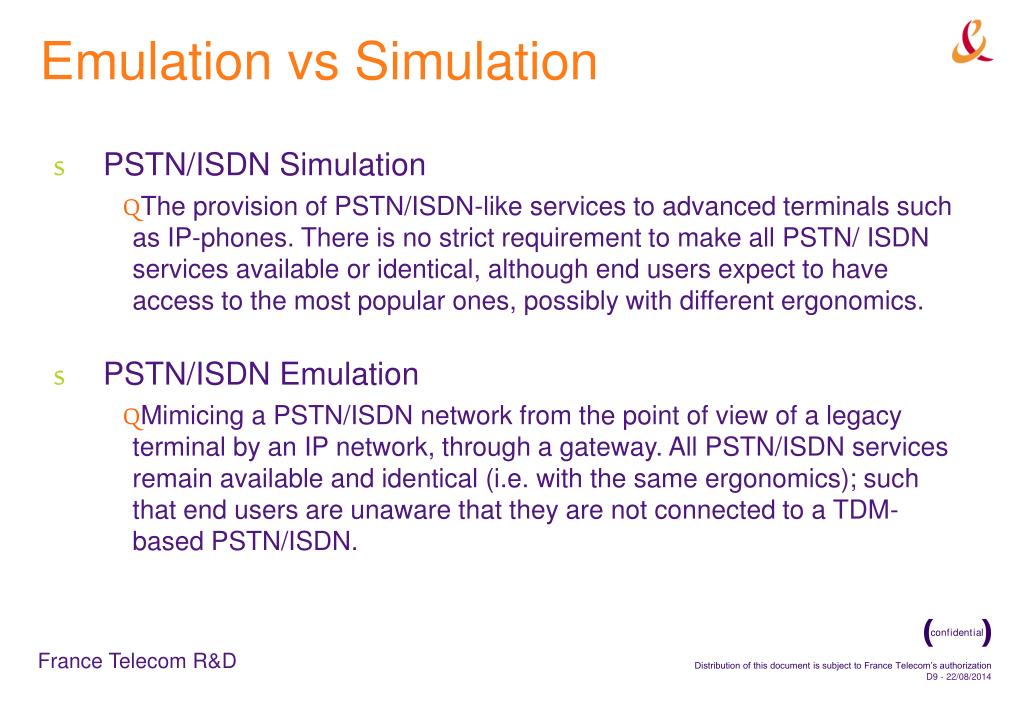 Emulation vs Simulation

s PSTN/ISDN Simulation

QThe provision of PSTN/ISDN-like services to advanced terminals such as IP-phones. There is no strict requirement to make all PSTN/ ISDN services available or identical, although end users expect to have access to the most popular ones, possibly with different ergonomics.

s PSTN/ISDN Emulation

QMimicing a PSTN/ISDN network from the point of view of a legacy terminal by an IP network, through a gateway. All PSTN/ISDN services remain available and identical (i.e. with the same ergonomics); such that end users are unaware that they are not connected to a TDM-based PSTN/ISDN.

(confidential)

France Telecom R&D

Distribution of this document is subject to France Telecom's authorization
D9 - 22/08/2014